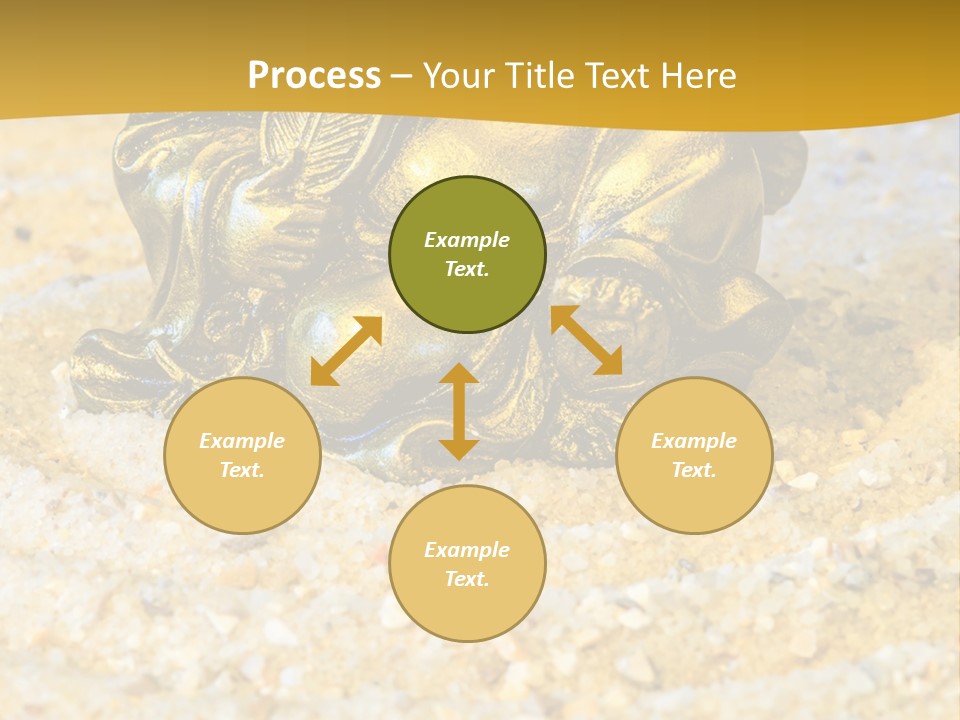 Process – Your Title Text Here

Example Text.

Example Text.

Example Text.

Example Text.